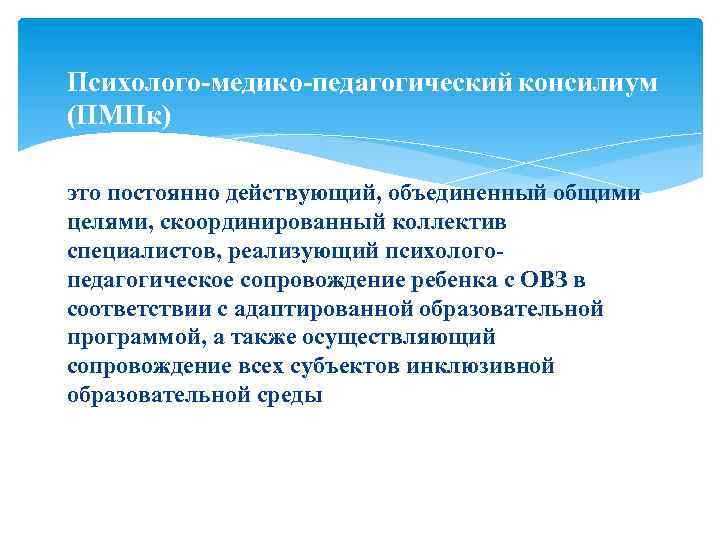 Психолого-медико-педагогический консилиум (ПМПк)

это постоянно действующий, объединенный общими целями, скоординированный коллектив специалистов, реализующий психолого-педагогическое сопровождение ребенка с ОВЗ в соответствии с адаптированной образовательной программой, а также осуществляющий сопровождение всех субъектов инклюзивной образовательной среды